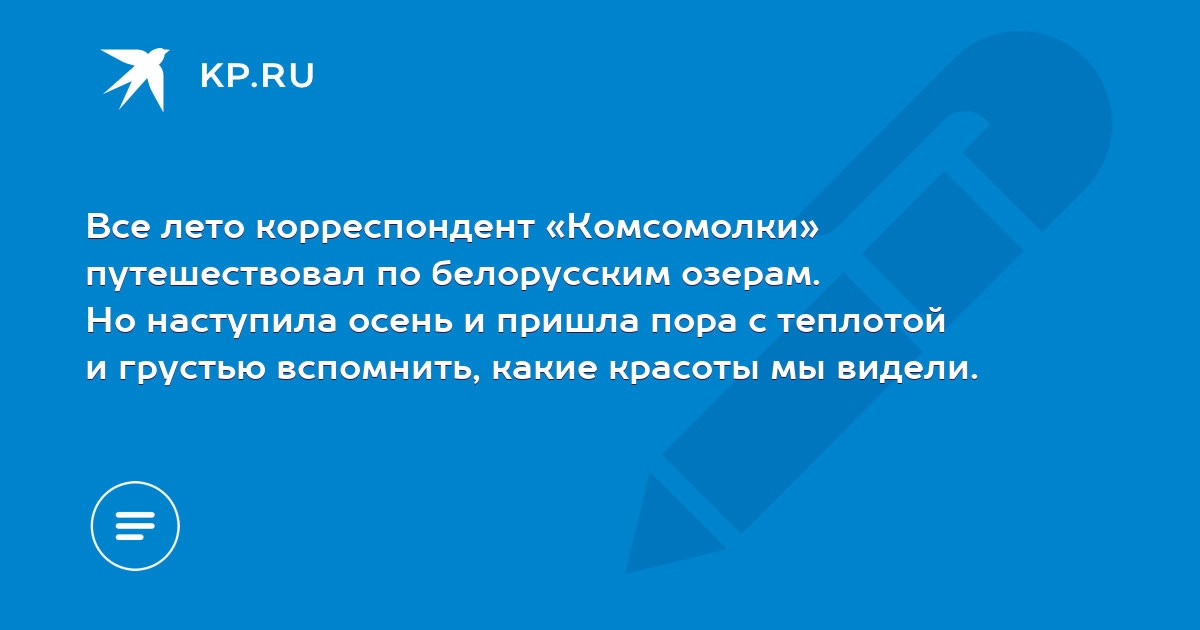 KP.RU

Все лето корреспондент «Комсомолки» путешествовал по белорусским озерам. Но наступила осень и пришла пора с теплотой и грустью вспомнить, какие красоты мы видели.